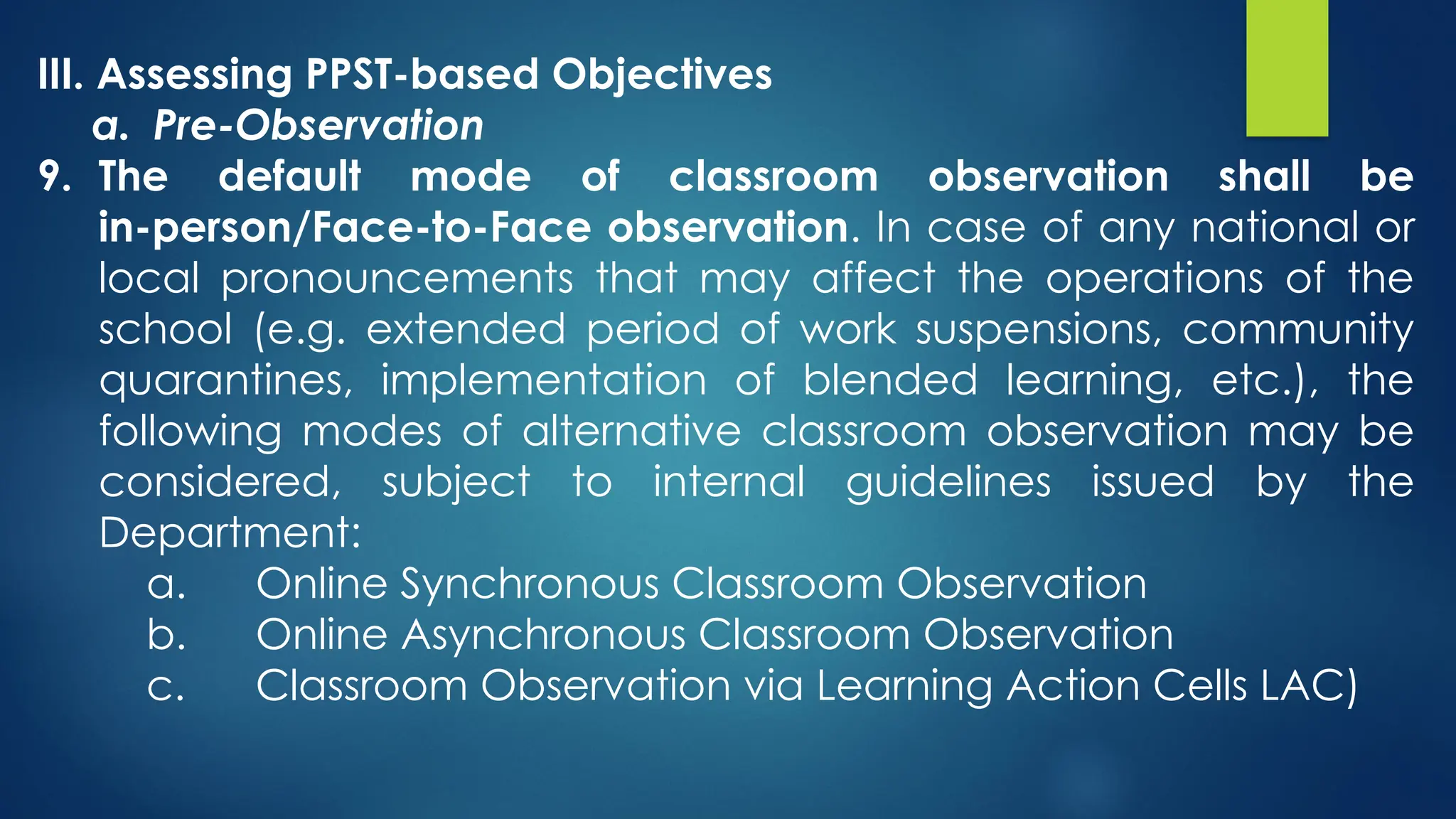 III. Assessing PPST-based Objectives

a. Pre-Observation

9. The default mode of classroom observation shall be in-person/Face-to-Face observation. In case of any national or local pronouncements that may affect the operations of the school (e.g. extended period of work suspensions, community quarantines, implementation of blended learning, etc.), the following modes of alternative classroom observation may be considered, subject to internal guidelines issued by the Department:

a. Online Synchronous Classroom Observation
b. Online Asynchronous Classroom Observation
c. Classroom Observation via Learning Action Cells LAC)